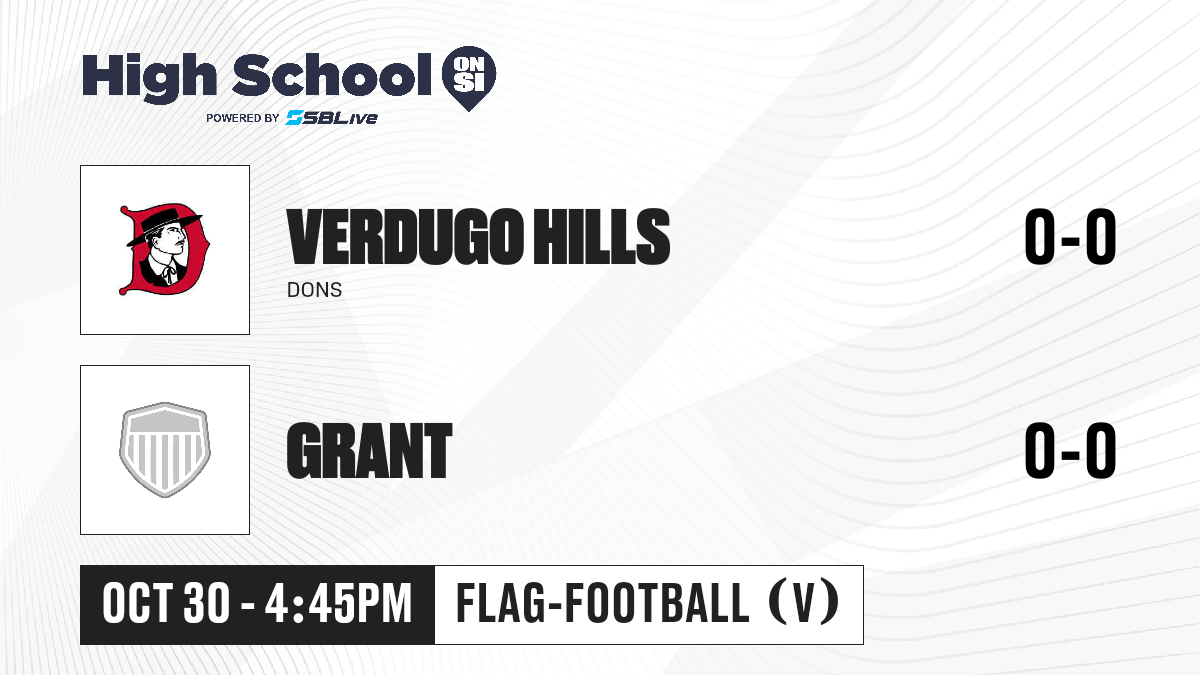 High School ON SI
POWERED BY SBLive

VERDUGO HILLS
DONS
0-0

GRANT
0-0

OCT 30 - 4:45PM
FLAG-FOOTBALL (V)